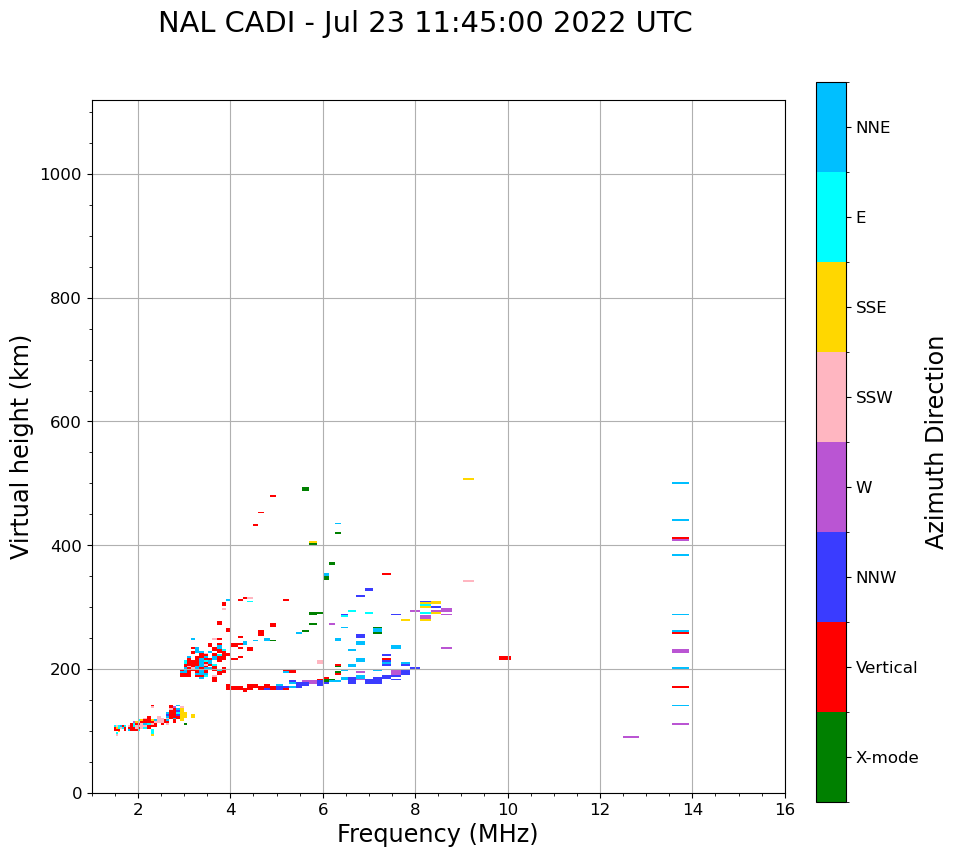 NAL CADI - Jul 23 11:45:00 2022 UTC

Virtual height (km)

1000
800
600
400
200
0

2
4
6
8
10
12
14
16

Frequency (MHz)

NNE
E
SSE
SSW
W
NNW
Vertical
X-mode

Azimuth Direction